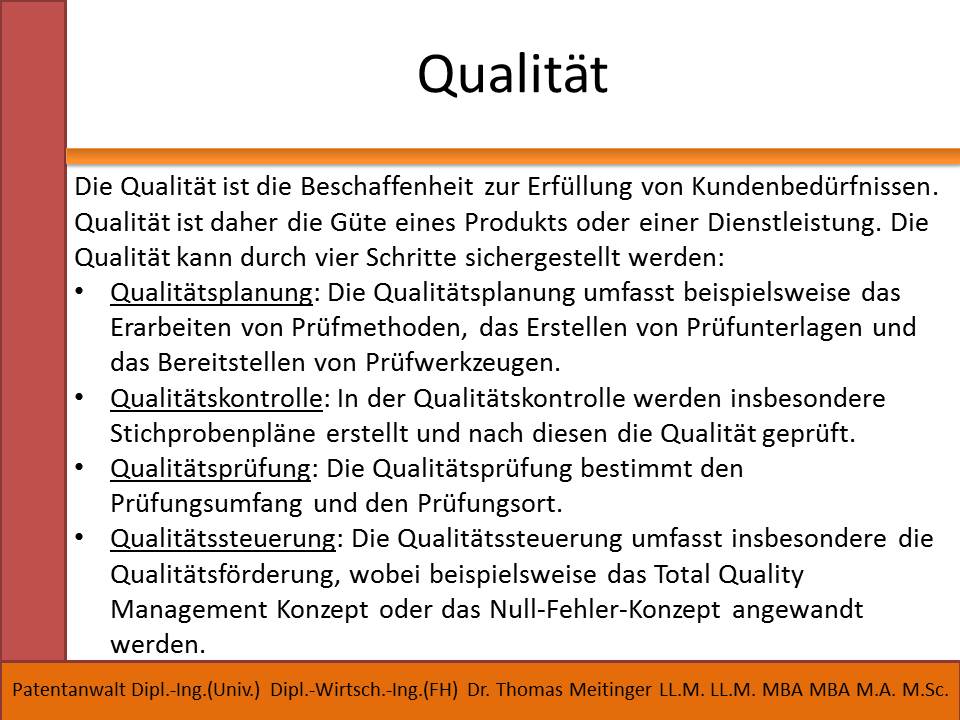 Qualität

Die Qualität ist die Beschaffenheit zur Erfüllung von Kundenbedürfnissen. Qualität ist daher die Güte eines Produkts oder einer Dienstleistung. Die Qualität kann durch vier Schritte sichergestellt werden:

• Qualitätsplanung: Die Qualitätsplanung umfasst beispielsweise das Erarbeiten von Prüfmethoden, das Erstellen von Prüfunterlagen und das Bereitstellen von Prüfwerkzeugen.
• Qualitätskontrolle: In der Qualitätskontrolle werden insbesondere Stichprobenpläne erstellt und nach diesen die Qualität geprüft.
• Qualitätsprüfung: Die Qualitätsprüfung bestimmt den Prüfungsumfang und den Prüfungsort.
• Qualitätssteuerung: Die Qualitätssteuerung umfasst insbesondere die Qualitätsförderung, wobei beispielsweise das Total Quality Management Konzept oder das Null-Fehler-Konzept angewandt werden.

Patentanwalt Dipl.-Ing.(Univ.) Dipl.-Wirtsch.-Ing.(FH) Dr. Thomas Meitinger LL.M. LL.M. MBA MBA M.A. M.Sc.